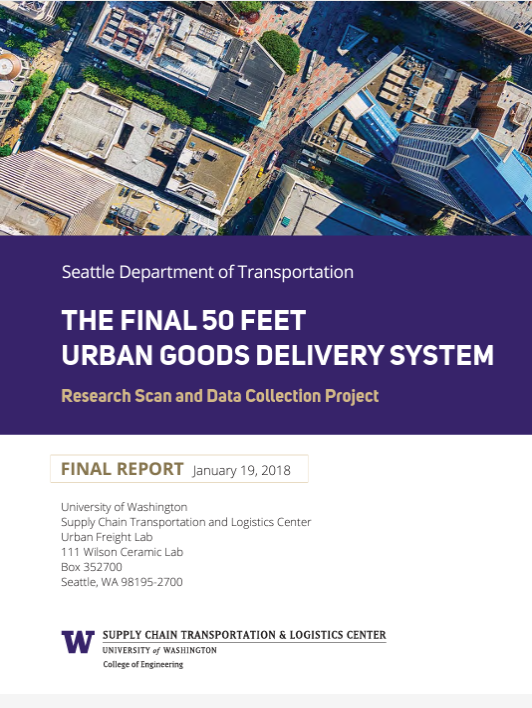 Seattle Department of Transportation

THE FINAL 50 FEET
URBAN GOODS DELIVERY SYSTEM

Research Scan and Data Collection Project

FINAL REPORT January 19, 2018

University of Washington
Supply Chain Transportation and Logistics Center
Urban Freight Lab
111 Wilson Ceramic Lab
Box 352700
Seattle, WA 98195-2700

W SUPPLY CHAIN TRANSPORTATION & LOGISTICS CENTER
UNIVERSITY of WASHINGTON
College of Engineering